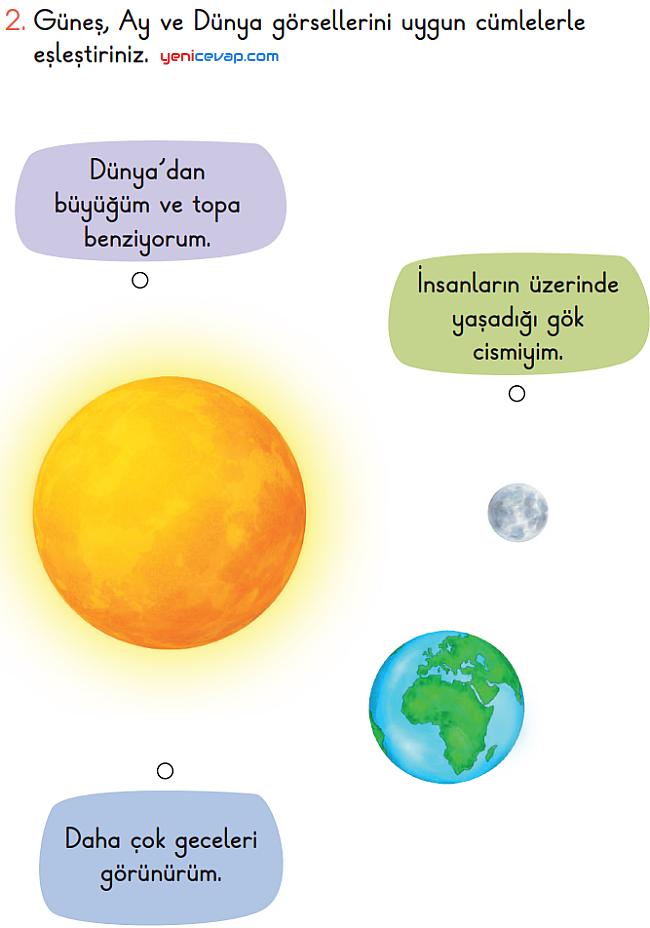 2. Güneş, Ay ve Dünya görsellerini uygun cümlelerle eşleştiriniz. yenicevap.com

Dünya'dan büyüğüm ve topa benziyorum.

İnsanların üzerinde yaşadığı gök cismiyim.

Daha çok geceleri görünürüm.